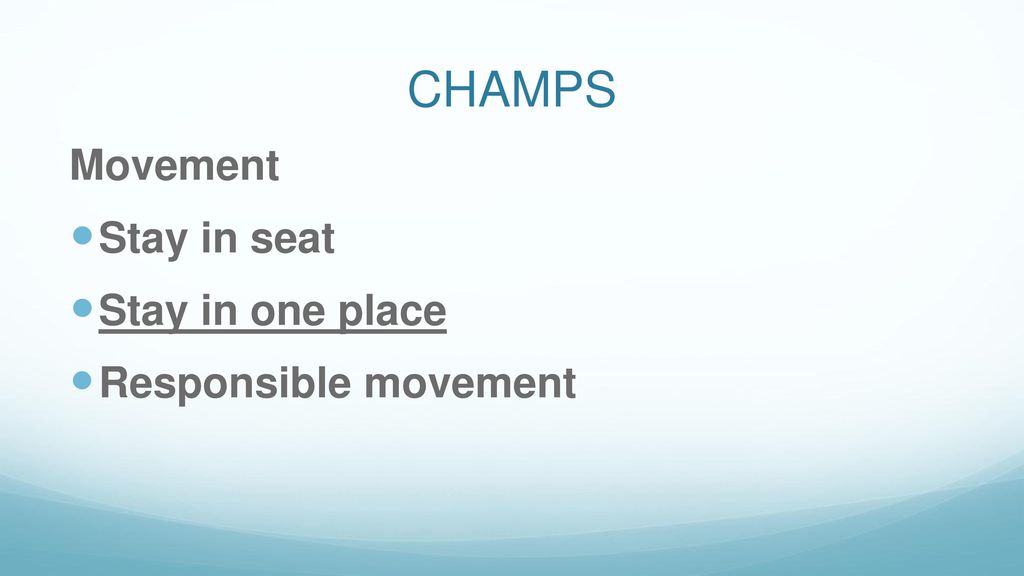 CHAMPS

Movement

Stay in seat

Stay in one place

Responsible movement